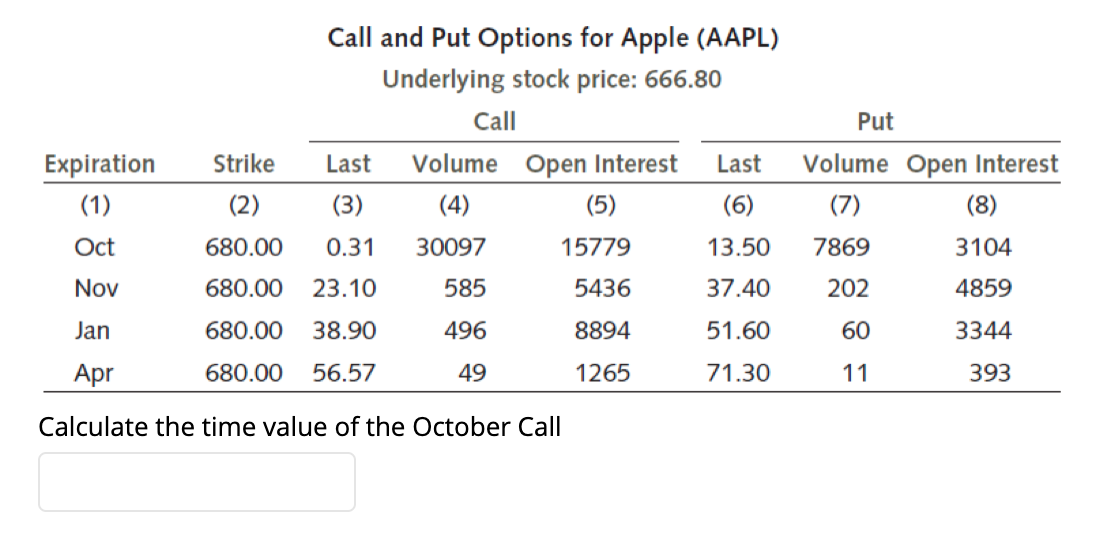 Call and Put Options for Apple (AAPL)

Underlying stock price: 666.80

| | | Call | | | Put | | |
|---|---|---|---|---|---|---|---|
| Expiration | Strike | Last | Volume | Open Interest | Last | Volume | Open Interest |
| (1) | (2) | (3) | (4) | (5) | (6) | (7) | (8) |
| Oct | 680.00 | 0.31 | 30097 | 15779 | 13.50 | 7869 | 3104 |
| Nov | 680.00 | 23.10 | 585 | 5436 | 37.40 | 202 | 4859 |
| Jan | 680.00 | 38.90 | 496 | 8894 | 51.60 | 60 | 3344 |
| Apr | 680.00 | 56.57 | 49 | 1265 | 71.30 | 11 | 393 |

Calculate the time value of the October Call